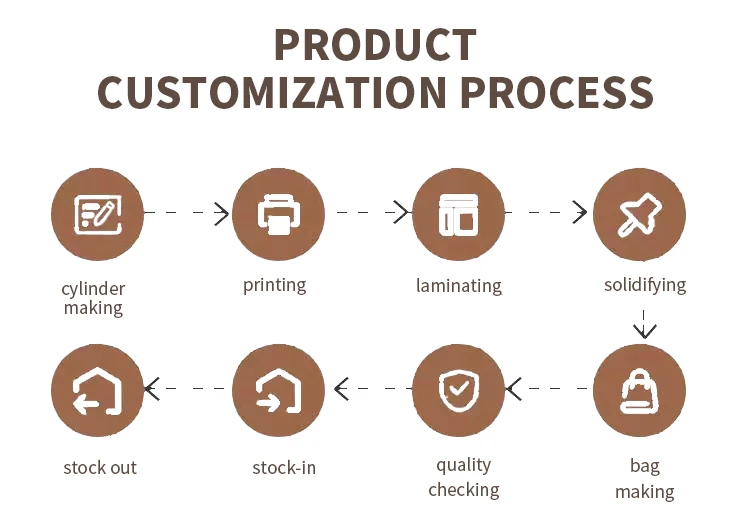 PRODUCT
CUSTOMIZATION PROCESS

cylinder making

printing

laminating

solidifying

bag making

quality checking

stock-in

stock out